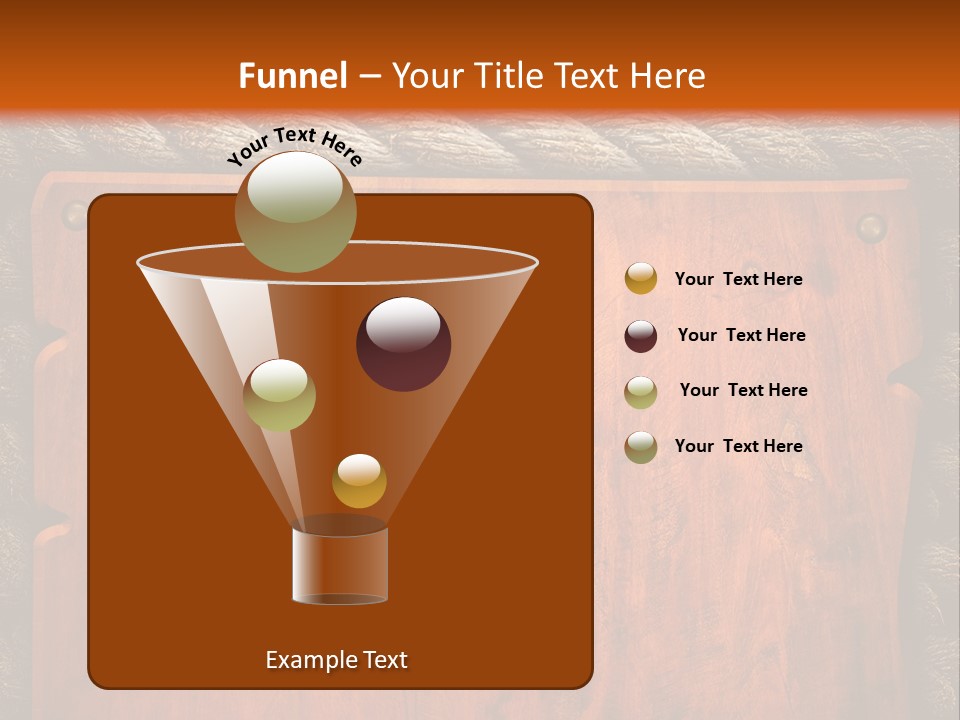 Funnel – Your Title Text Here

Your Text Here

Your Text Here

Your Text Here

Your Text Here

Your Text Here

Example Text